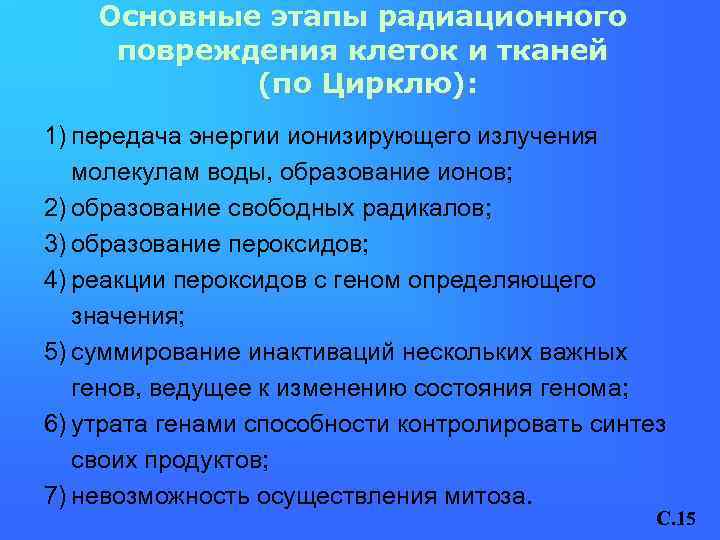 Основные этапы радиационного повреждения клеток и тканей (по Цирклю):

1) передача энергии ионизирующего излучения молекулам воды, образование ионов;
2) образование свободных радикалов;
3) образование пероксидов;
4) реакции пероксидов с геном определяющего значения;
5) суммирование инактиваций нескольких важных генов, ведущее к изменению состояния генома;
6) утрата генами способности контролировать синтез своих продуктов;
7) невозможность осуществления митоза.

С.15